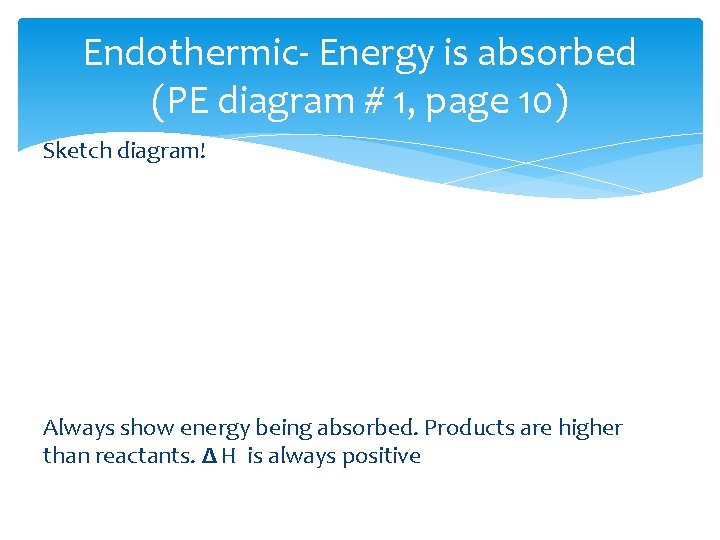 Endothermic- Energy is absorbed (PE diagram # 1, page 10)

Sketch diagram!

Always show energy being absorbed. Products are higher than reactants. $\Delta$ H is always positive